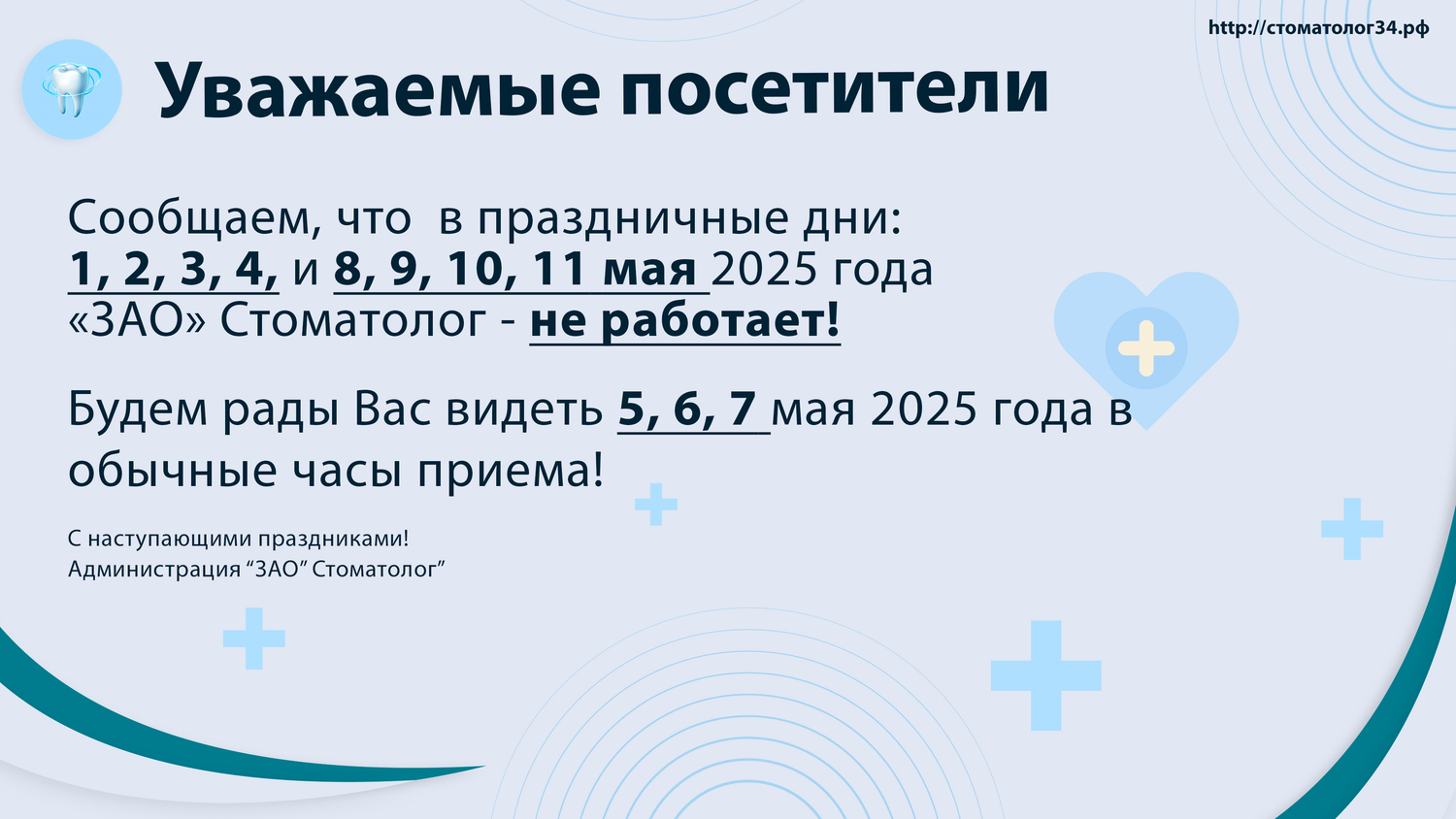 http://стоматолог34.рф

Уважаемые посетители

Сообщаем, что в праздничные дни:
1, 2, 3, 4, и 8, 9, 10, 11 мая 2025 года «ЗАО» Стоматолог - не работает!

Будем рады Вас видеть 5, 6, 7 мая 2025 года в обычные часы приема!

С наступающими праздниками!
Администрация “ЗАО” Стоматолог”